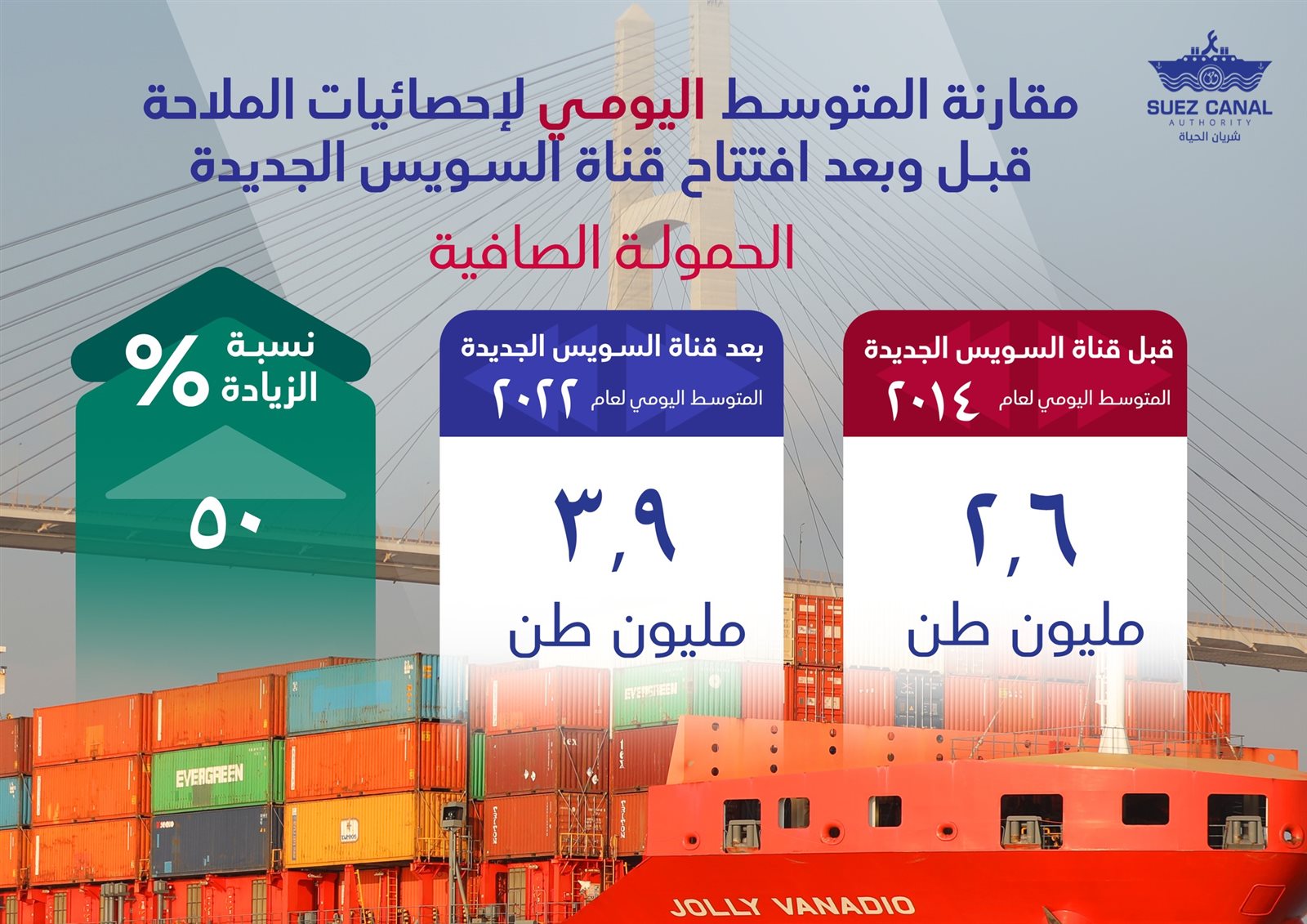 SUEZ CANAL
AUTHORITY
شريان الحياة

مقارنة المتوسط اليومي لإحصائيات الملاحة
قبل وبعد افتتاح قناة السويس الجديدة

الحمولة الصافية

قبل قناة السويس الجديدة
المتوسط اليومي لعام ٢٠١٤
٢,٦
مليون طن

بعد قناة السويس الجديدة
المتوسط اليومي لعام ٢٠٢٢
٣,٩
مليون طن

نسبة الزيادة %
٥٠

EVERGREEN
EVERGREEN
JOLLY VANADIO